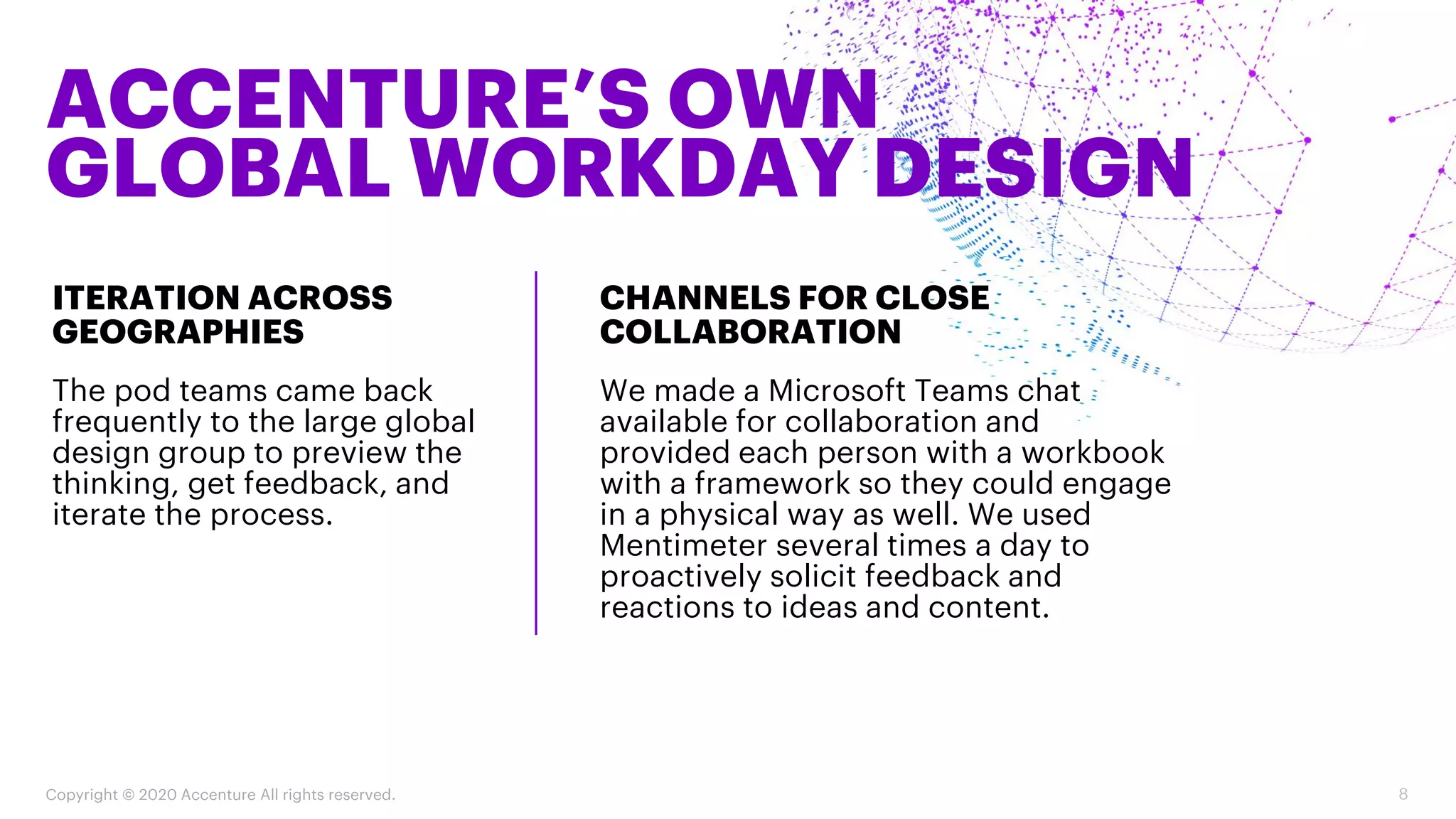 ACCENTURE'S OWN GLOBAL WORKDAY DESIGN

ITERATION ACROSS GEOGRAPHIES

The pod teams came back frequently to the large global design group to preview the thinking, get feedback, and iterate the process.

CHANNELS FOR CLOSE COLLABORATION

We made a Microsoft Teams chat available for collaboration and provided each person with a workbook with a framework so they could engage in a physical way as well. We used Mentimeter several times a day to proactively solicit feedback and reactions to ideas and content.

Copyright © 2020 Accenture All rights reserved.

8